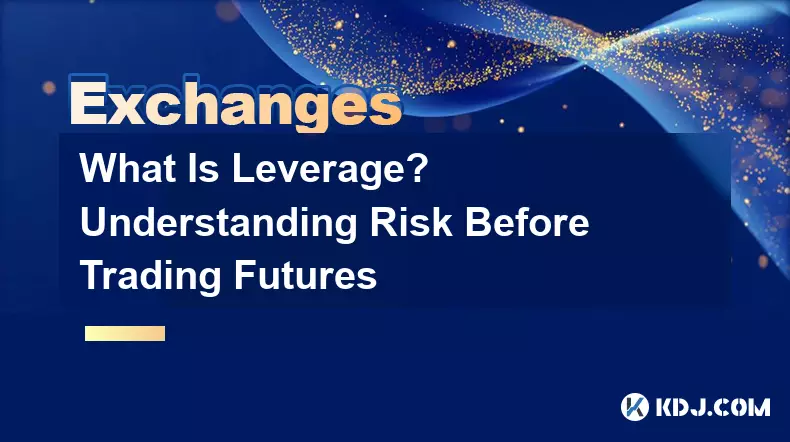 Exchanges

What Is Leverage? Understanding Risk Before Trading Futures

KDJ.COM